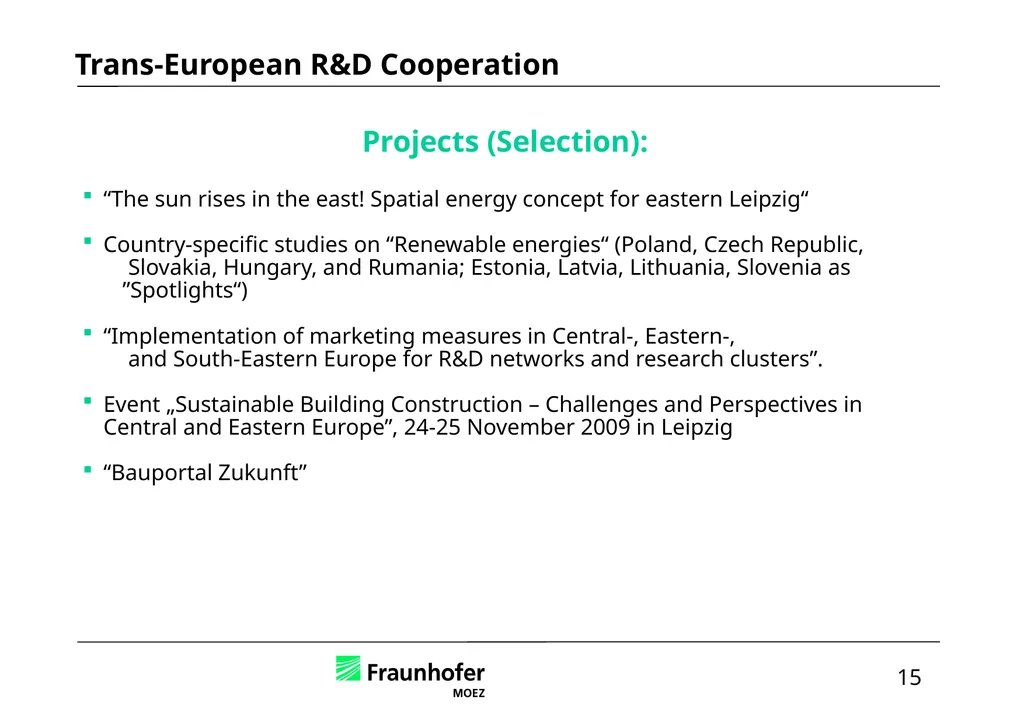 Trans-European R&D Cooperation

Projects (Selection):

▪ “The sun rises in the east! Spatial energy concept for eastern Leipzig“

▪ Country-specific studies on “Renewable energies“ (Poland, Czech Republic, Slovakia, Hungary, and Rumania; Estonia, Latvia, Lithuania, Slovenia as ”Spotlights“)

▪ “Implementation of marketing measures in Central-, Eastern-, and South-Eastern Europe for R&D networks and research clusters”.

▪ Event „Sustainable Building Construction – Challenges and Perspectives in Central and Eastern Europe”, 24-25 November 2009 in Leipzig

▪ “Bauportal Zukunft”

Fraunhofer
MOEZ

15